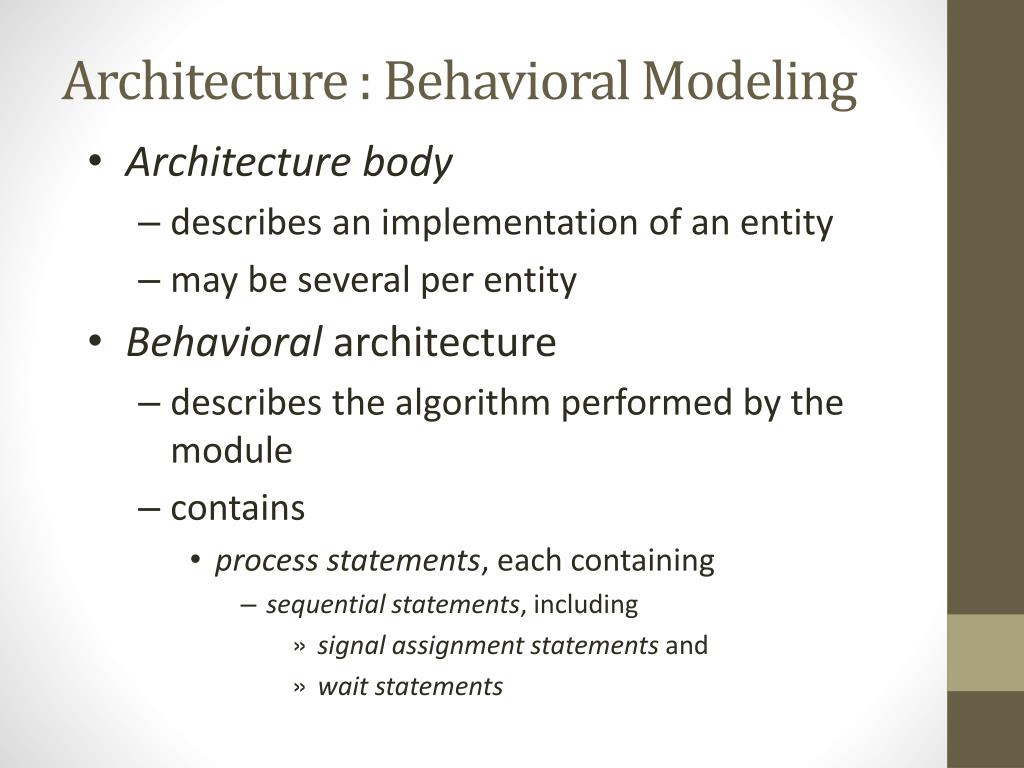 Architecture : Behavioral Modeling

• Architecture body
– describes an implementation of an entity
– may be several per entity
• Behavioral architecture
– describes the algorithm performed by the module
– contains
• process statements, each containing
– sequential statements, including
» signal assignment statements and
» wait statements